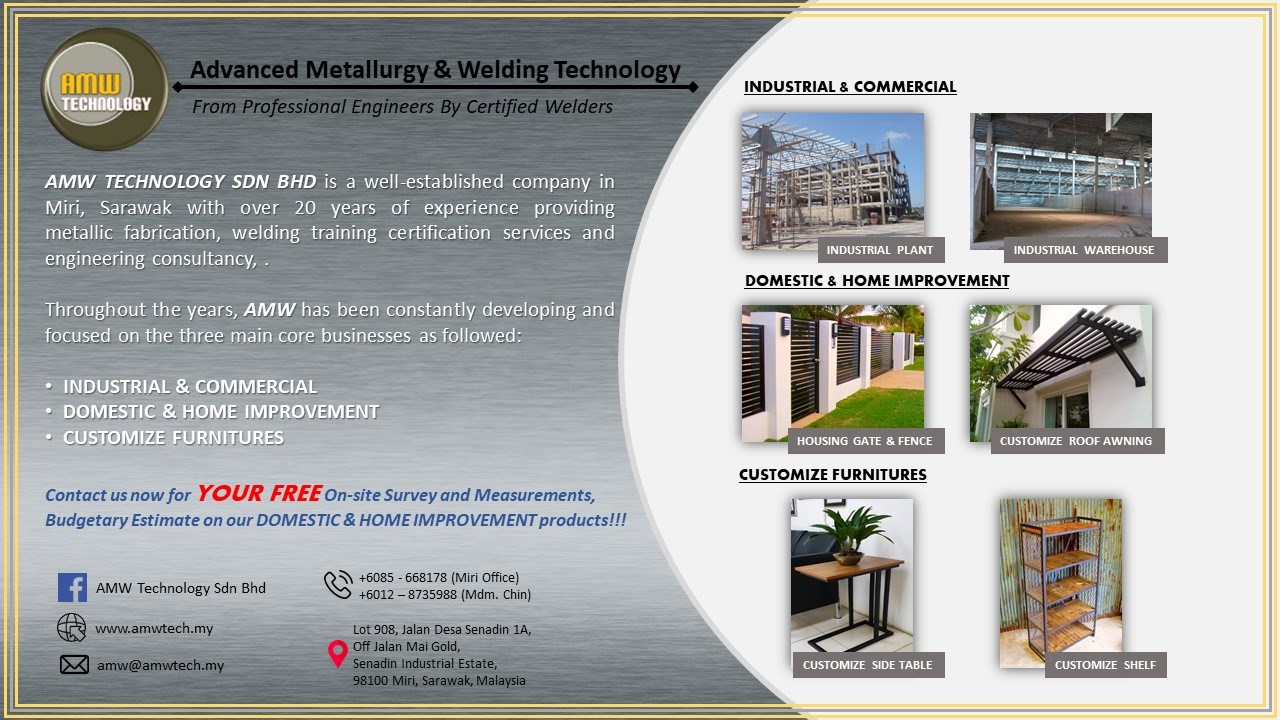 AMW TECHNOLOGY

Advanced Metallurgy & Welding Technology

From Professional Engineers By Certified Welders

AMW TECHNOLOGY SDN BHD is a well-established company in Miri, Sarawak with over 20 years of experience providing metallic fabrication, welding training certification services and engineering consultancy, .

Throughout the years, AMW has been constantly developing and focused on the three main core businesses as followed:

• INDUSTRIAL & COMMERCIAL
• DOMESTIC & HOME IMPROVEMENT
• CUSTOMIZE FURNITURES

Contact us now for YOUR FREE On-site Survey and Measurements, Budgetary Estimate on our DOMESTIC & HOME IMPROVEMENT products!!!

AMW Technology Sdn Bhd

www.amwtech.my

amw@amwtech.my

+6085 - 668178 (Miri Office)
+6012 – 8735988 (Mdm. Chin)

Lot 908, Jalan Desa Senadin 1A, Off Jalan Mai Gold, Senadin Industrial Estate, 98100 Miri, Sarawak, Malaysia

INDUSTRIAL & COMMERCIAL

INDUSTRIAL PLANT

INDUSTRIAL WAREHOUSE

DOMESTIC & HOME IMPROVEMENT

HOUSING GATE & FENCE

CUSTOMIZE ROOF AWNING

CUSTOMIZE FURNITURES

CUSTOMIZE SIDE TABLE

CUSTOMIZE SHELF